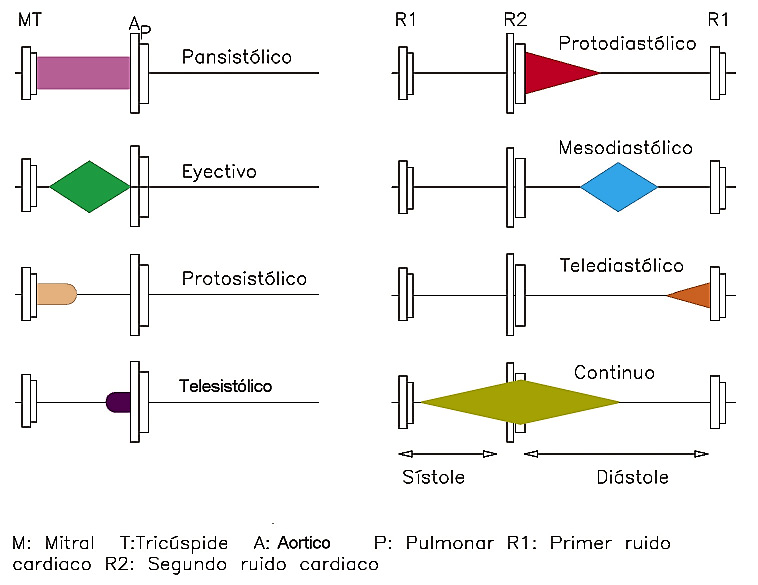 MT
AP
Pansistólico

Eyectivo

Protosistólico

Telesistólico

R1 R2 R1
Protodiastólico

Mesodiastólico

Telediastólico

Continuo

Sístole
Diástole

M: Mitral T:Tricúspide A: Aortico P: Pulmonar R1: Primer ruido cardiaco R2: Segundo ruido cardiaco